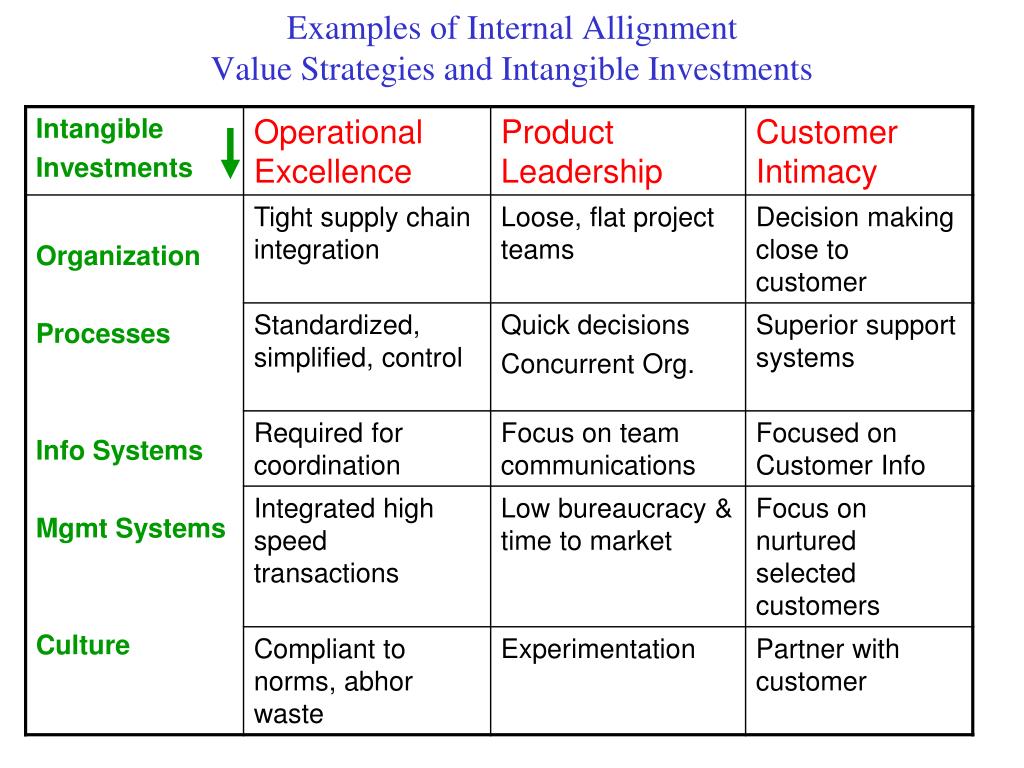 Examples of Internal Allignment
Value Strategies and Intangible Investments

| Intangible Investments | Operational Excellence | Product Leadership | Customer Intimacy |
|---|---|---|---|
| Organization | Tight supply chain integration | Loose, flat project teams | Decision making close to customer |
| Processes | Standardized, simplified, control | Quick decisions Concurrent Org. | Superior support systems |
| Info Systems | Required for coordination | Focus on team communications | Focused on Customer Info |
| Mgmt Systems | Integrated high speed transactions | Low bureaucracy & time to market | Focus on nurtured selected customers |
| Culture | Compliant to norms, abhor waste | Experimentation | Partner with customer |